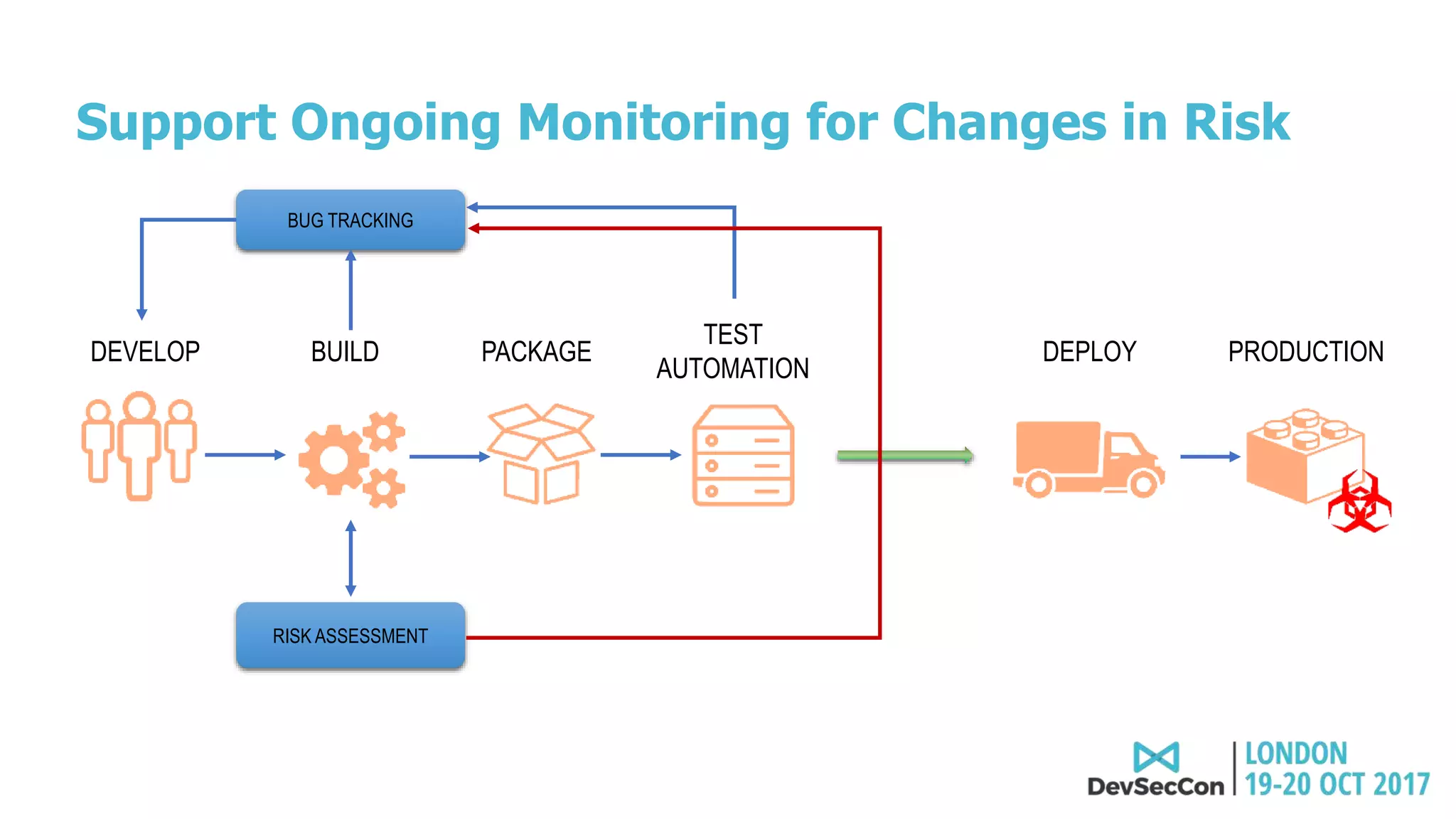 Support Ongoing Monitoring for Changes in Risk

BUG TRACKING

DEVELOP

BUILD

PACKAGE

TEST AUTOMATION

DEPLOY

PRODUCTION

RISK ASSESSMENT

DevSecCon

LONDON
19-20 OCT 2017